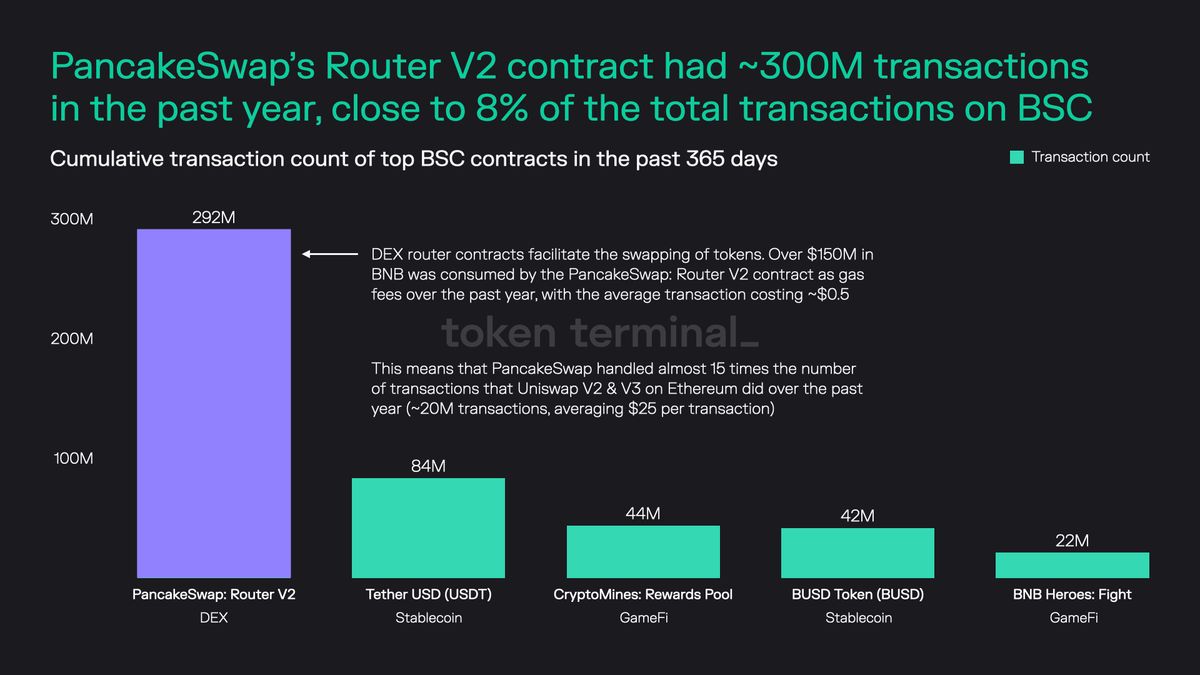 PancakeSwap's Router V2 contract had ~300M transactions in the past year, close to 8% of the total transactions on BSC

Cumulative transaction count of top BSC contracts in the past 365 days

Transaction count

300M
200M
100M

292M

DEX router contracts facilitate the swapping of tokens. Over $150M in BNB was consumed by the PancakeSwap: Router V2 contract as gas fees over the past year, with the average transaction costing ~$0.5

token terminal_

This means that PancakeSwap handled almost 15 times the number of transactions that Uniswap V2 & V3 on Ethereum did over the past year (~20M transactions, averaging $25 per transaction)

84M
44M
42M
22M

PancakeSwap: Router V2
DEX

Tether USD (USDT)
Stablecoin

CryptoMines: Rewards Pool
GameFi

BUSD Token (BUSD)
Stablecoin

BNB Heroes: Fight
GameFi